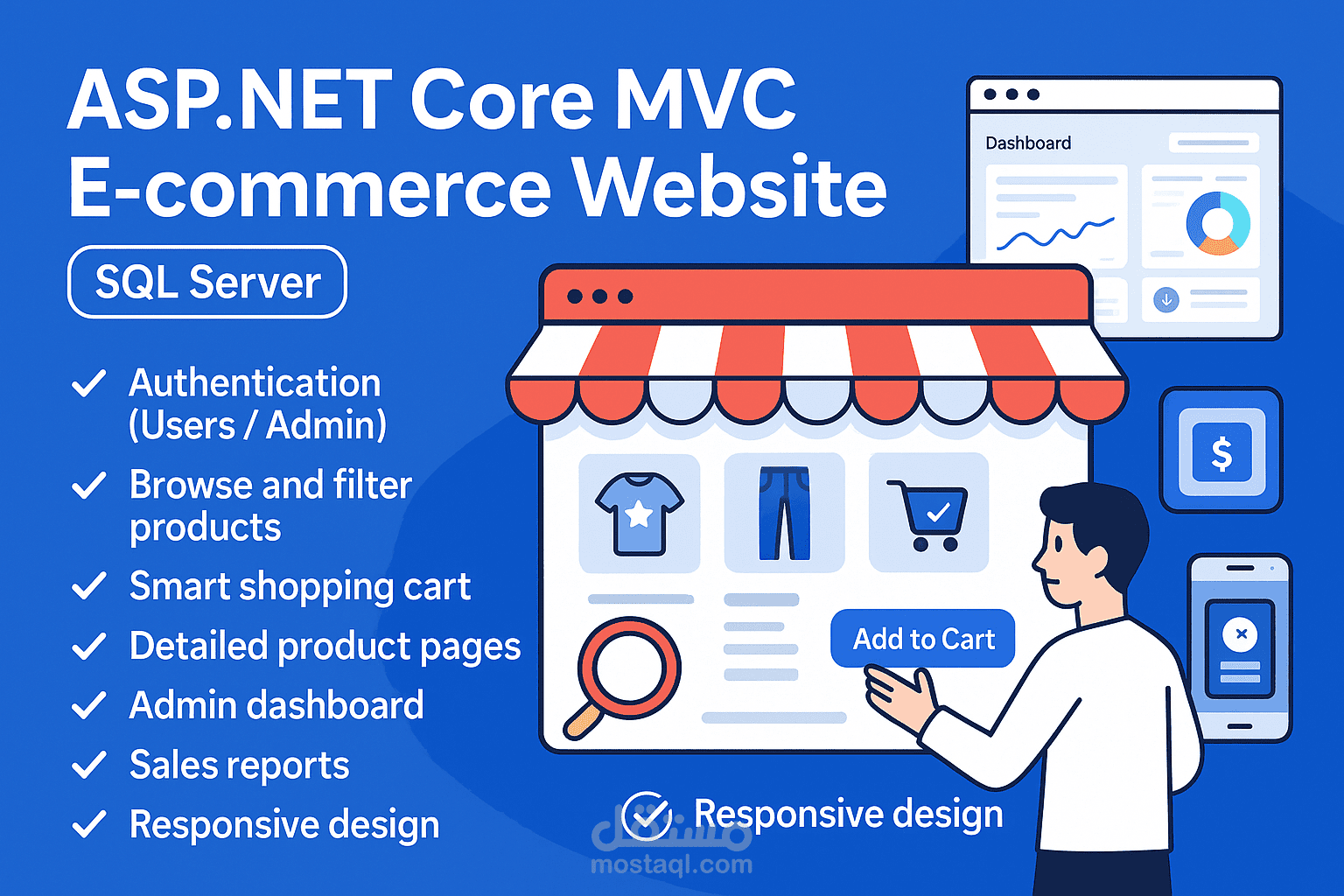 ASP.NET Core MVC E-commerce Website

SQL Server

✓ Authentication (Users / Admin)

✓ Browse and filter products

✓ Smart shopping cart

✓ Detailed product pages

✓ Admin dashboard

✓ Sales reports

✓ Responsive design

Dashboard

$

Add to Cart

Responsive design

مستقل
mostaql.com